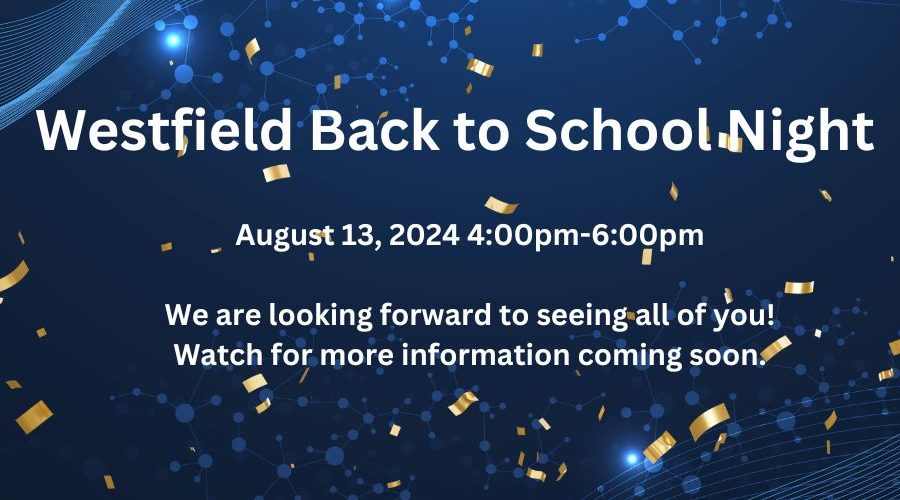 Westfield Back to School Night

August 13, 2024 4:00pm-6:00pm

We are looking forward to seeing all of you!
Watch for more information coming soon.